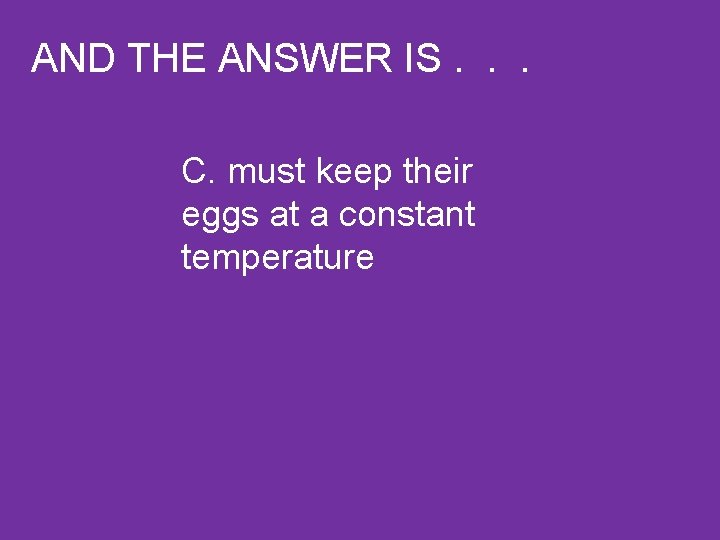 AND THE ANSWER IS . . .

C. must keep their eggs at a constant temperature